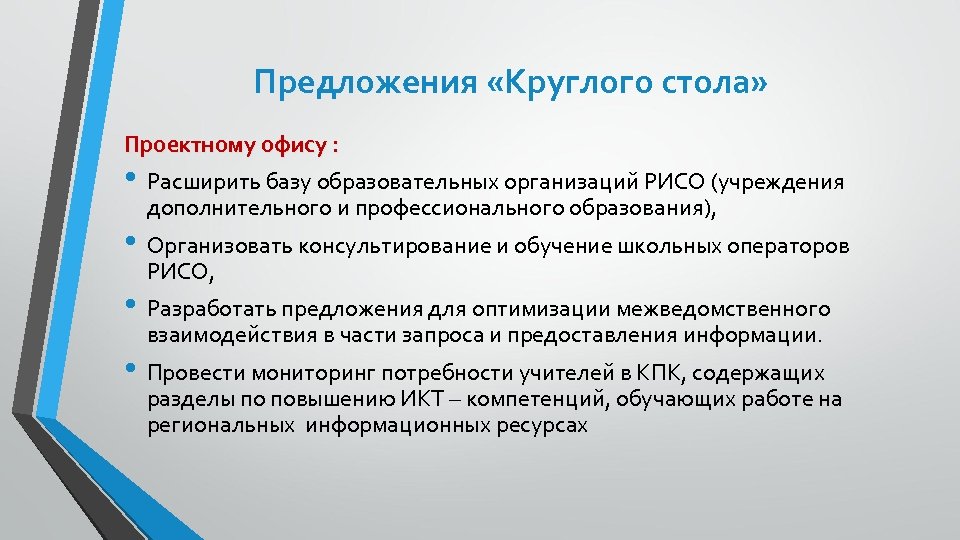 Предложения «Круглого стола»

Проектному офису :

• Расширить базу образовательных организаций РИСО (учреждения дополнительного и профессионального образования),

• Организовать консультирование и обучение школьных операторов РИСО,

• Разработать предложения для оптимизации межведомственного взаимодействия в части запроса и предоставления информации.

• Провести мониторинг потребности учителей в КПК, содержащих разделы по повышению ИКТ – компетенций, обучающих работе на региональных  информационных ресурсах